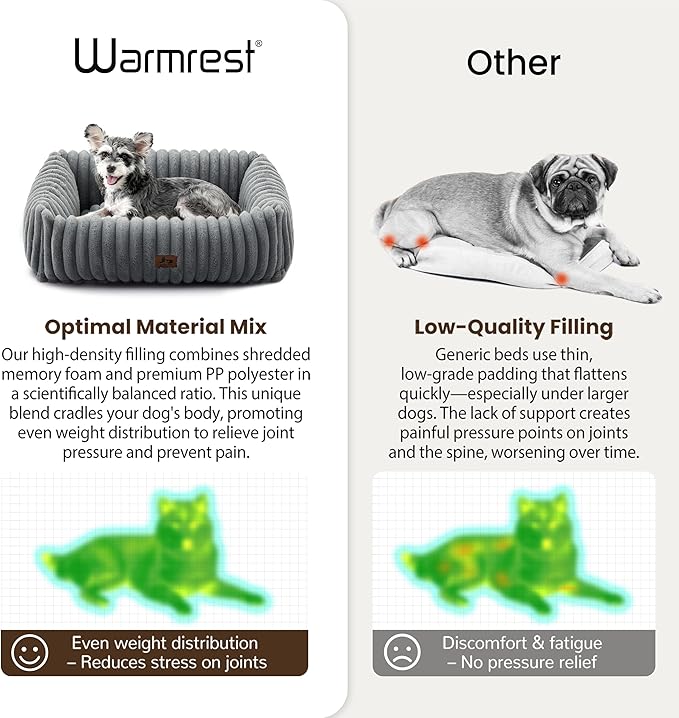 Warmrest®

Optimal Material Mix

Our high-density filling combines shredded memory foam and premium PP polyester in a scientifically balanced ratio. This unique blend cradles your dog's body, promoting even weight distribution to relieve joint pressure and prevent pain.

Even weight distribution
– Reduces stress on joints

Other

Low-Quality Filling

Generic beds use thin, low-grade padding that flattens quickly—especially under larger dogs. The lack of support creates painful pressure points on joints and the spine, worsening over time.

Discomfort & fatigue
– No pressure relief